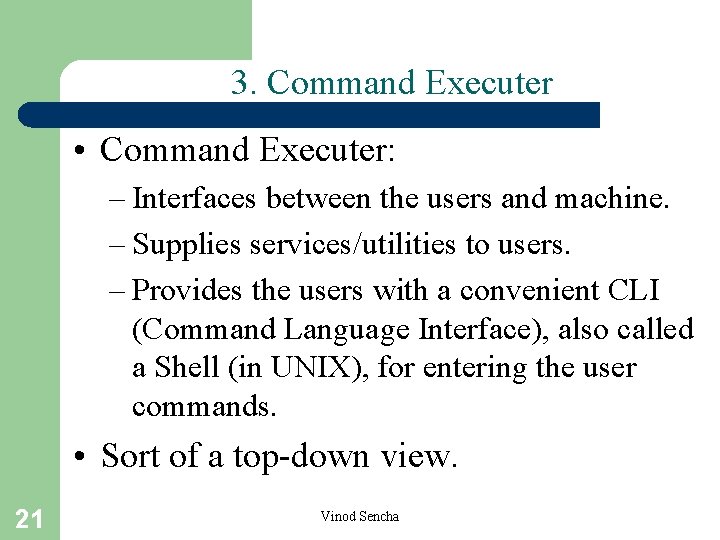 3. Command Executer

• Command Executer:
– Interfaces between the users and machine.
– Supplies services/utilities to users.
– Provides the users with a convenient CLI (Command Language Interface), also called a Shell (in UNIX), for entering the user commands.
• Sort of a top-down view.

21

Vinod Sencha